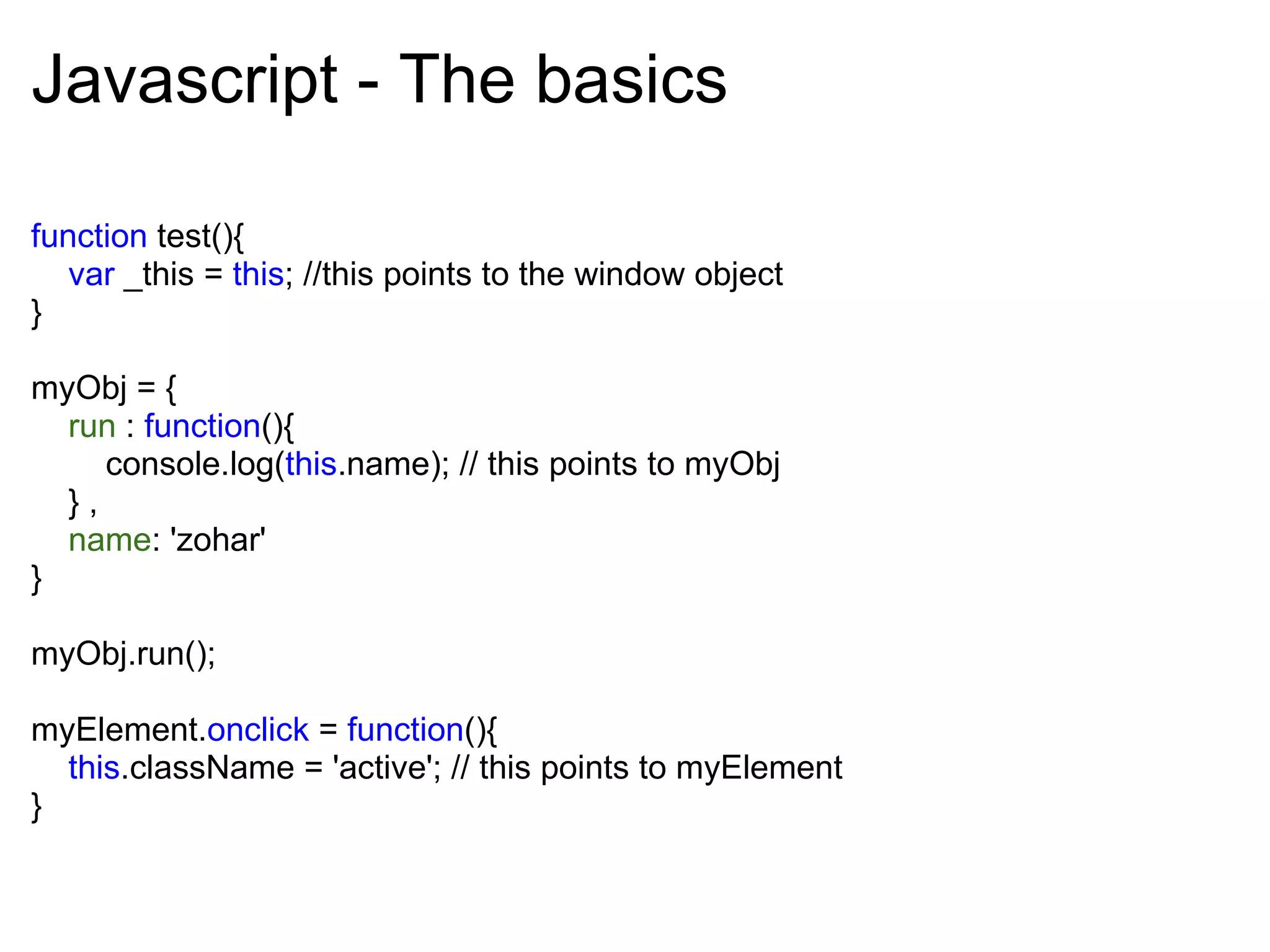 Javascript - The basics

function test(){
    var _this = this; //this points to the window object
}

myObj = {
    run : function(){
        console.log(this.name); // this points to myObj
    } ,
    name: 'zohar'
}

myObj.run();

myElement.onclick = function(){
    this.className = 'active'; // this points to myElement
}